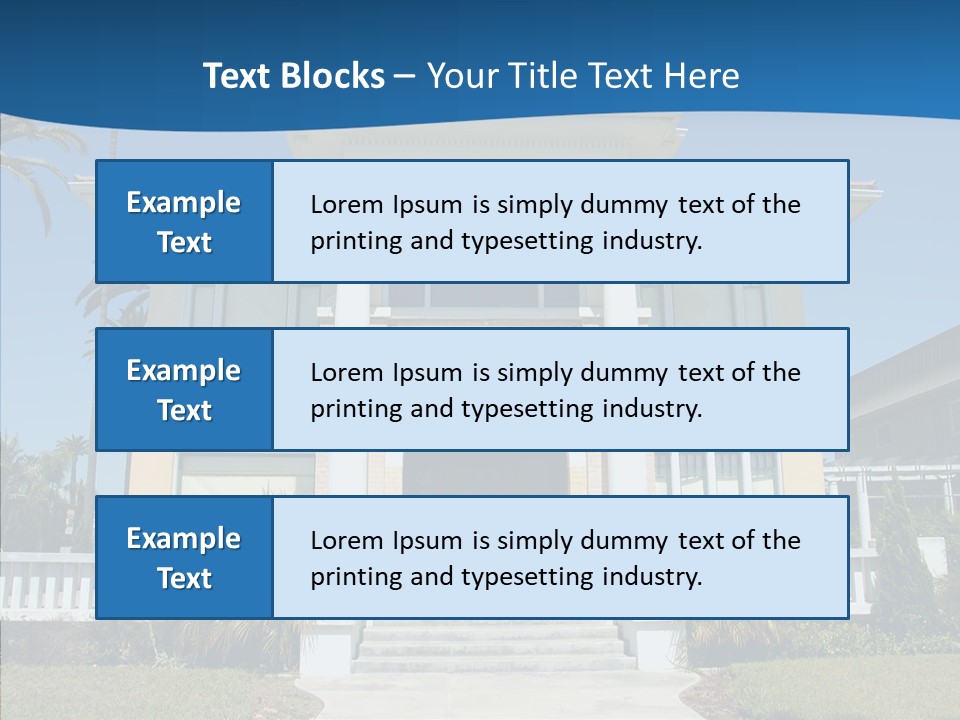 Text Blocks – Your Title Text Here

Example Text

Lorem Ipsum is simply dummy text of the printing and typesetting industry.

Example Text

Lorem Ipsum is simply dummy text of the printing and typesetting industry.

Example Text

Lorem Ipsum is simply dummy text of the printing and typesetting industry.